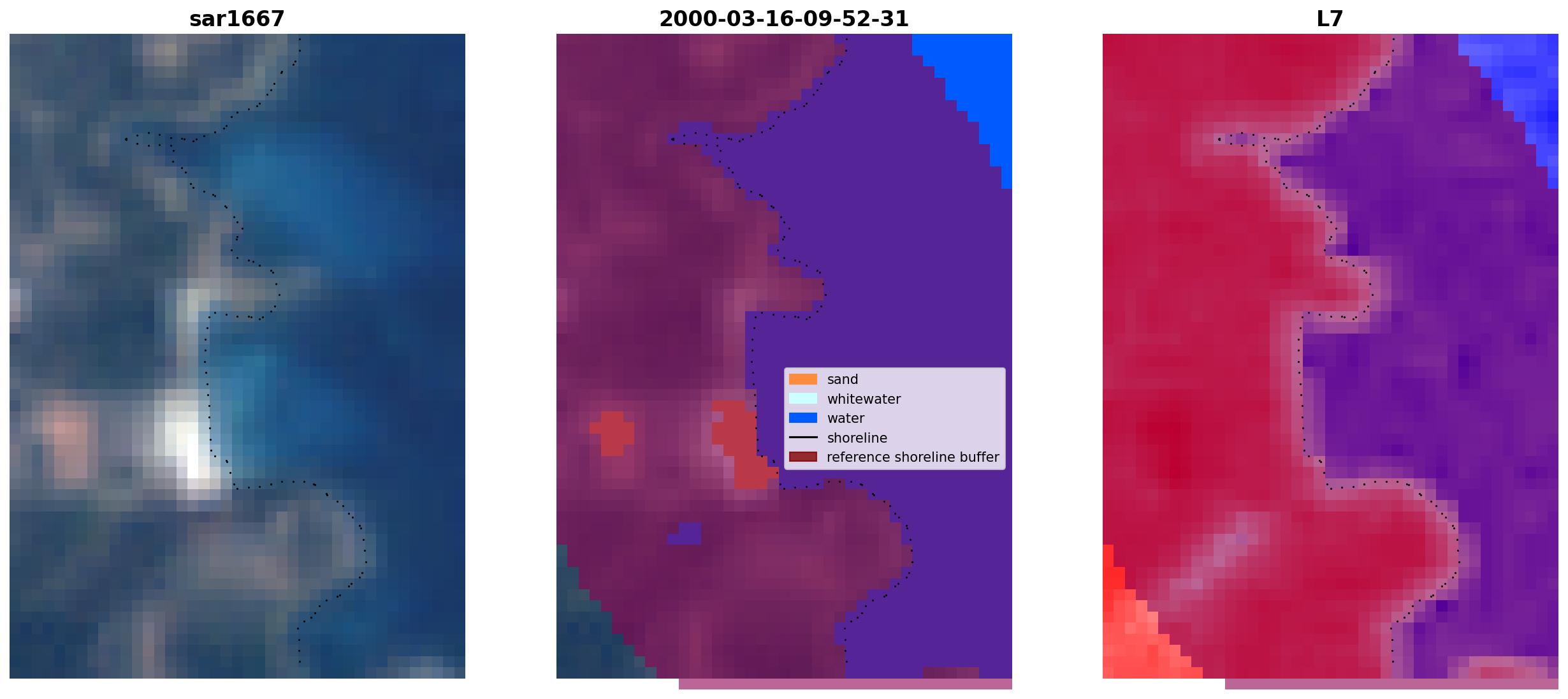 sar1667

2000-03-16-09-52-31

L7

sand
whitewater
water
shoreline
reference shoreline buffer